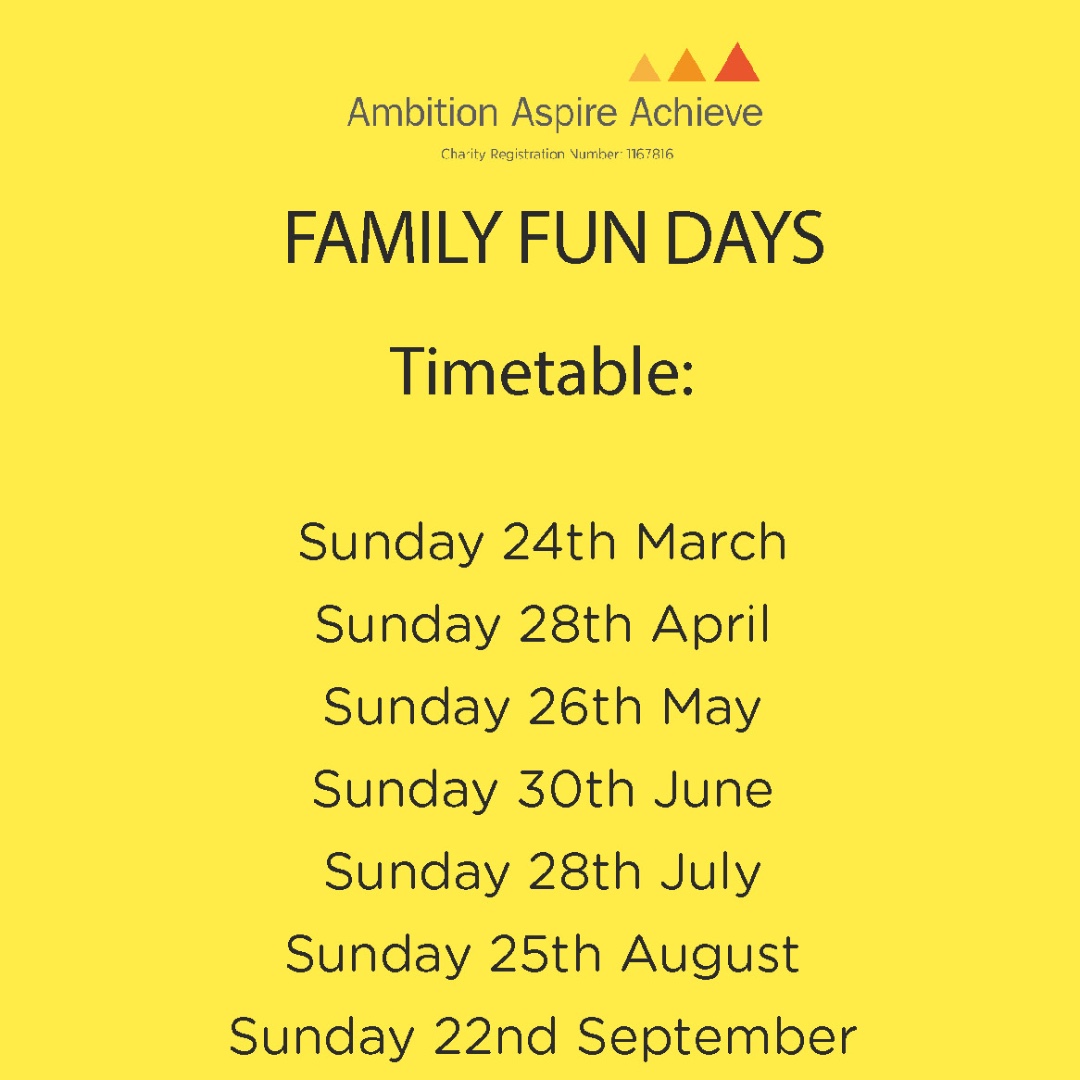 Ambition Aspire Achieve
Charity Registration Number: 1167816

FAMILY FUN DAYS

Timetable:

Sunday 24th March
Sunday 28th April
Sunday 26th May
Sunday 30th June
Sunday 28th July
Sunday 25th August
Sunday 22nd September